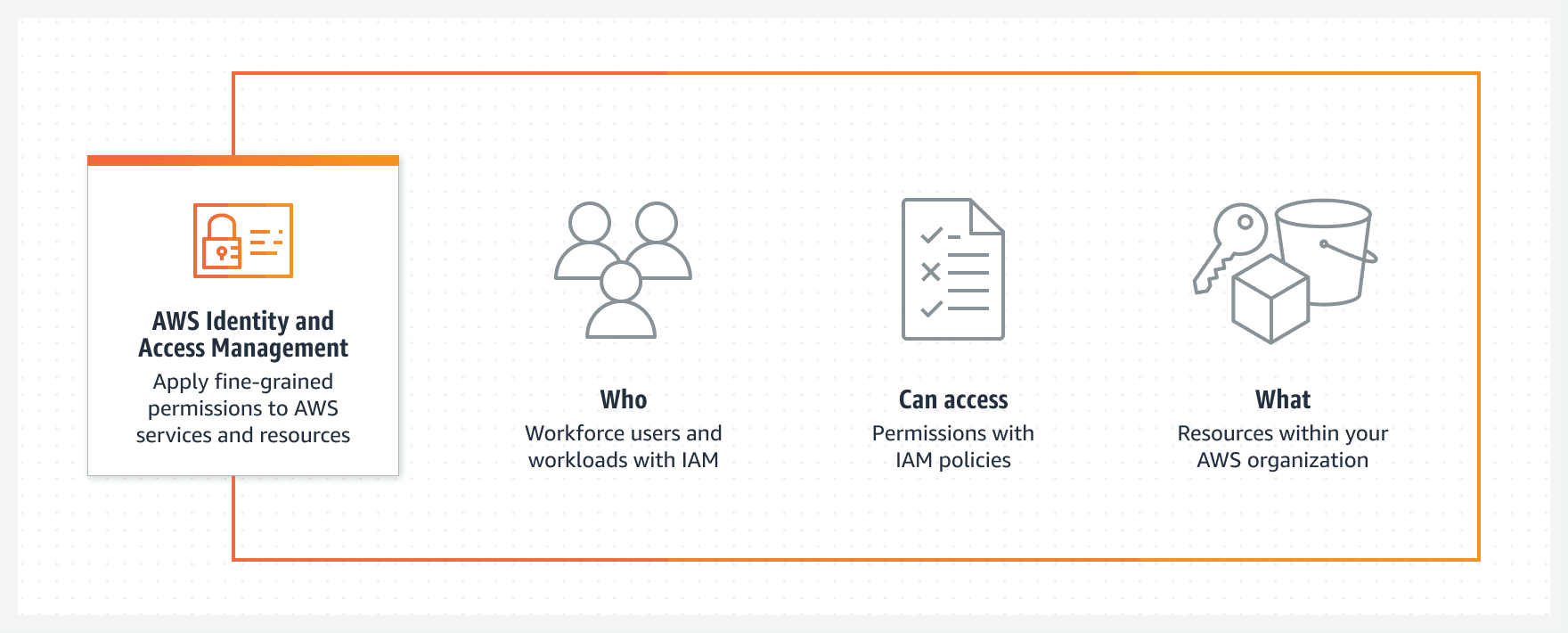 AWS Identity and Access Management

Apply fine-grained permissions to AWS services and resources

Who

Workforce users and workloads with IAM

Can access

Permissions with IAM policies

What

Resources within your AWS organization